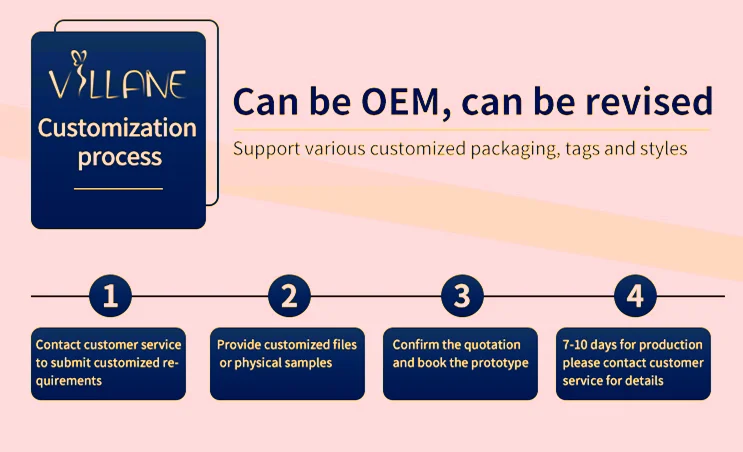 VILLANE
Customization process

Can be OEM, can be revised

Support various customized packaging, tags and styles

1

Contact customer service to submit customized requirements

2

Provide customized files or physical samples

3

Confirm the quotation and book the prototype

4

7-10 days for production please contact customer service for details